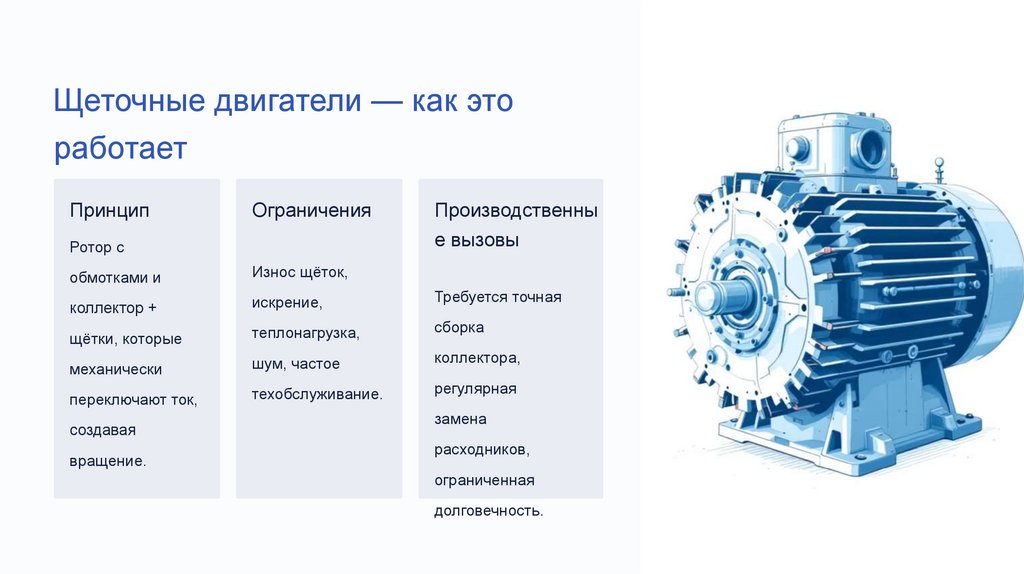 Щеточные двигатели — как это работает

Принцип

Ротор с обмотками и коллектор + щётки, которые механически переключают ток, создавая вращение.

Ограничения

Износ щёток, искрение, теплонагрузка, шум, частое техобслуживание.

Производственные вызовы

Требуется точная сборка коллектора, регулярная замена расходников, ограниченная долговечность.